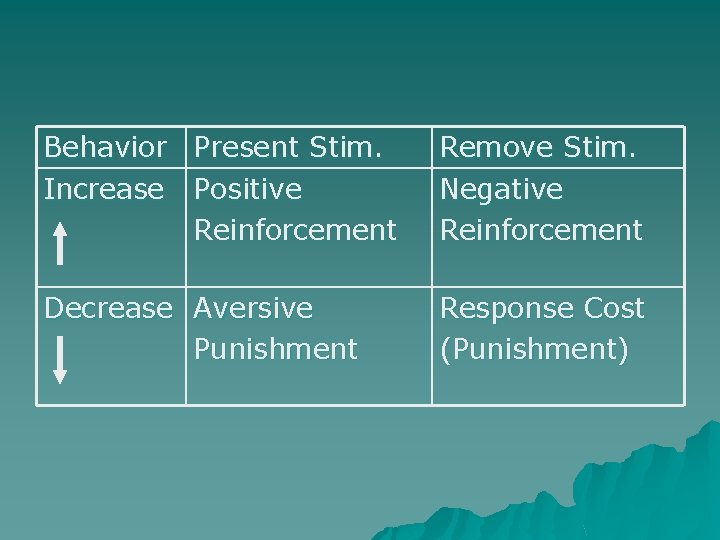 | Behavior | Present Stim. | Remove Stim. |
|---|---|---|
| Increase ↑ | Positive Reinforcement | Negative Reinforcement |
| Decrease ↓ | Aversive Punishment | Response Cost (Punishment) |